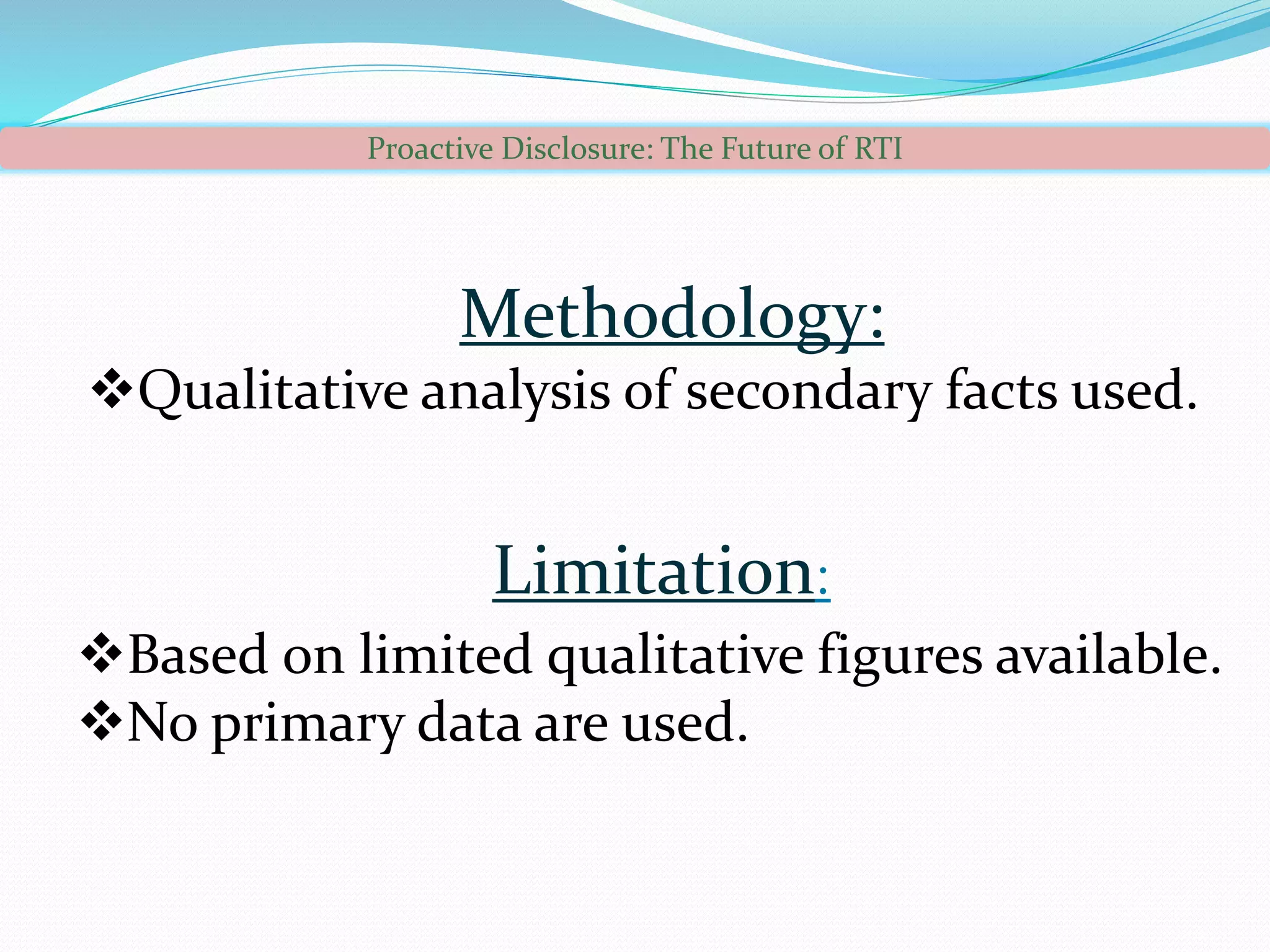 Proactive Disclosure: The Future of RTI

Methodology:

❖Qualitative analysis of secondary facts used.

Limitation:

❖Based on limited qualitative figures available.
❖No primary data are used.